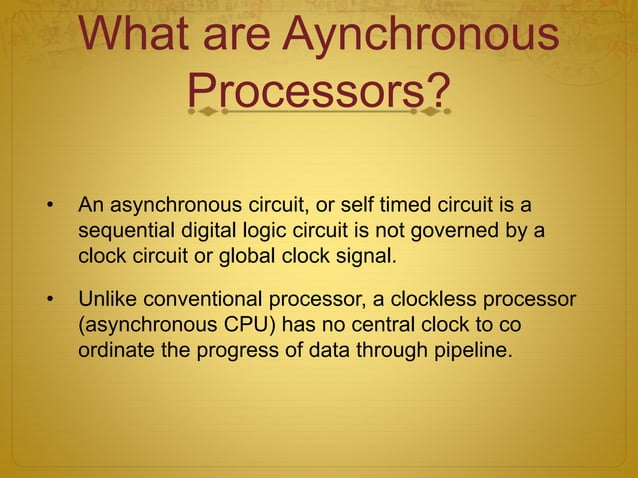 What are Aynchronous Processors?

• An asynchronous circuit, or self timed circuit is a sequential digital logic circuit is not governed by a clock circuit or global clock signal.

• Unlike conventional processor, a clockless processor (asynchronous CPU) has no central clock to co ordinate the progress of data through pipeline.